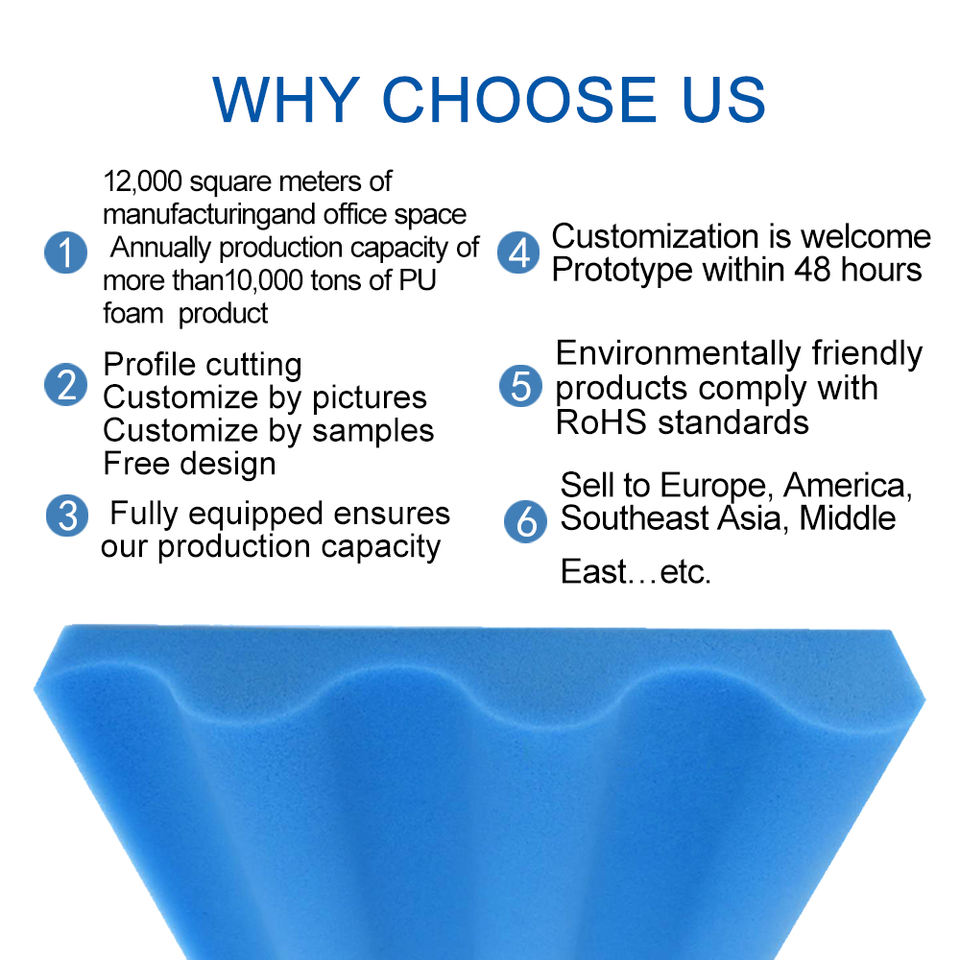 WHY CHOOSE US

1 12,000 square meters of manufacturingand office space Annually production capacity of more than10,000 tons of PU foam product

2 Profile cutting
Customize by pictures
Customize by samples
Free design

3 Fully equipped ensures our production capacity

4 Customization is welcome
Prototype within 48 hours

5 Environmentally friendly products comply with RoHS standards

6 Sell to Europe, America, Southeast Asia, Middle East…etc.